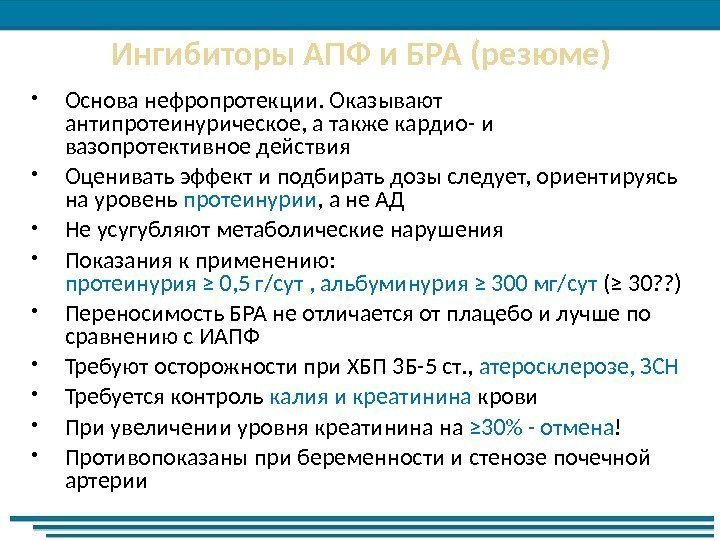 Ингибиторы АПФ и БРА (резюме)

• Основа нефропротекции. Оказывают антипротеинурическое, а также кардио- и вазопротективное действия

• Оценивать эффект и подбирать дозы следует, ориентируясь на уровень протеинурии, а не АД

• Не усугубляют метаболические нарушения

• Показания к применению: протеинурия ≥ 0,5 г/сут , альбуминурия ≥ 300 мг/сут (≥ 30??)

• Переносимость БРА не отличается от плацебо и лучше по сравнению с ИАПФ

• Требуют осторожности при ХБП 3Б-5 ст., атеросклерозе, ЗСН

• Требуется контроль калия и креатинина крови

• При увеличении уровня креатинина на ≥30% - отмена!

• Противопоказаны при беременности и стенозе почечной артерии